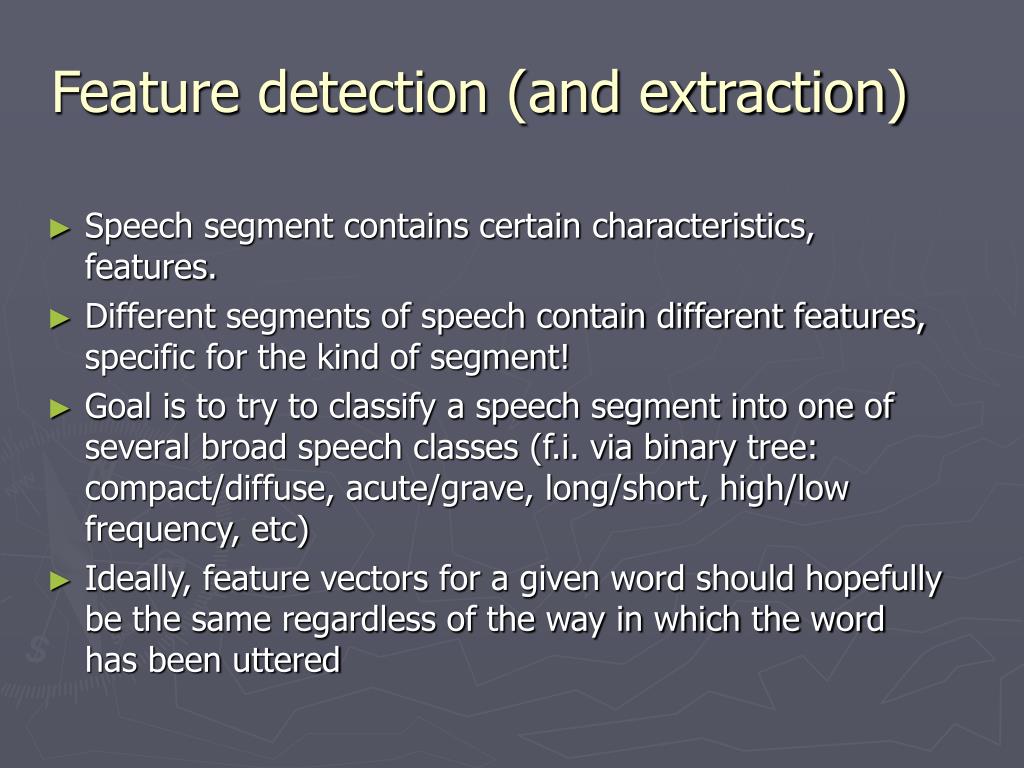 Feature detection (and extraction)

► Speech segment contains certain characteristics, features.
► Different segments of speech contain different features, specific for the kind of segment!
► Goal is to try to classify a speech segment into one of several broad speech classes (f.i. via binary tree: compact/diffuse, acute/grave, long/short, high/low frequency, etc)
► Ideally, feature vectors for a given word should hopefully be the same regardless of the way in which the word has been uttered